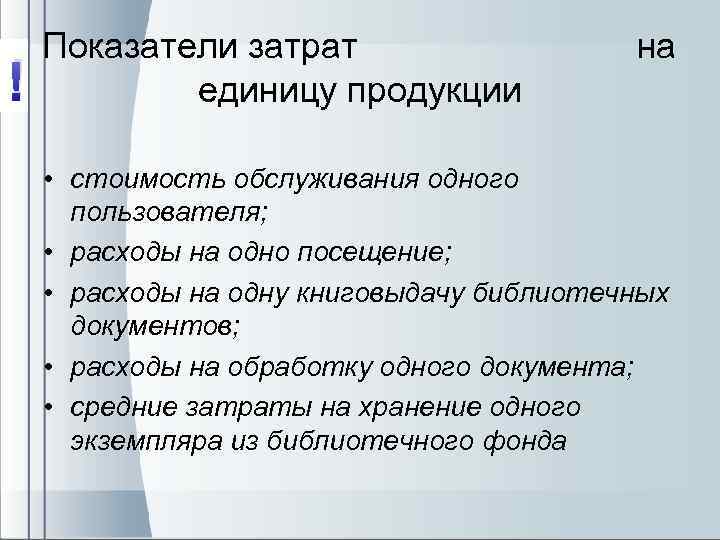 !

Показатели затрат на единицу продукции

• стоимость обслуживания одного пользователя;
• расходы на одно посещение;
• расходы на одну книговыдачу библиотечных документов;
• расходы на обработку одного документа;
• средние затраты на хранение одного экземпляра из библиотечного фонда